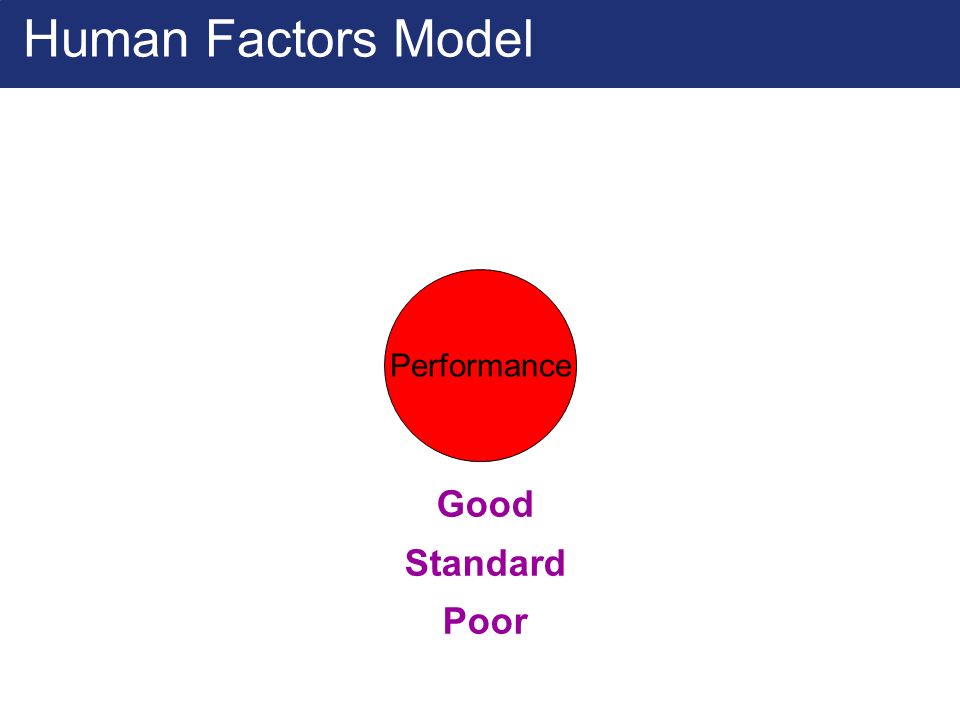 Human Factors Model

Performance

Good

Standard

Poor